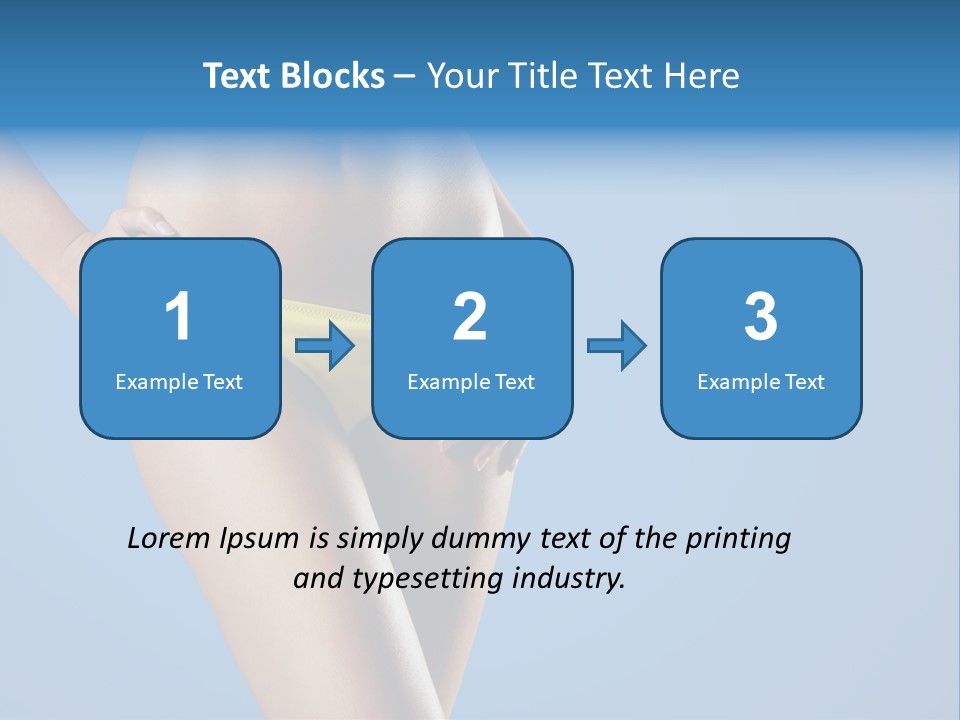 Text Blocks – Your Title Text Here

1
Example Text

2
Example Text

3
Example Text

Lorem Ipsum is simply dummy text of the printing and typesetting industry.